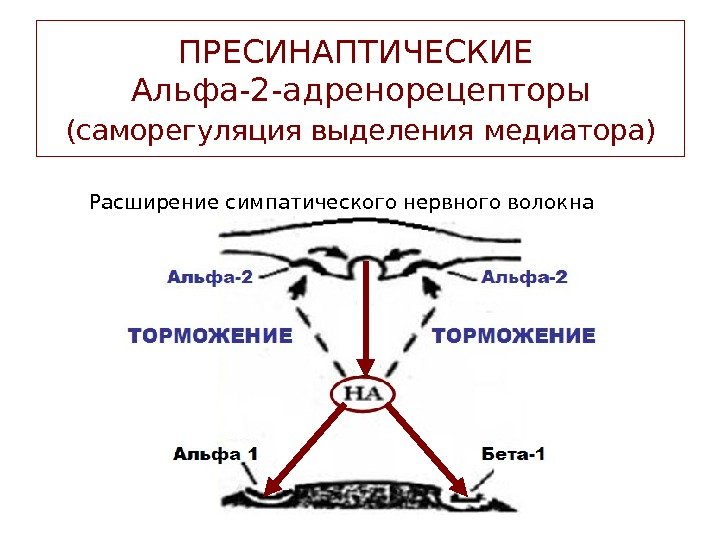 ПРЕСИНАПТИЧЕСКИЕ
Альфа-2-адренорецепторы
(саморегуляция выделения медиатора)

Расширение симпатического нервного волокна

Альфа-2

Альфа-2

ТОРМОЖЕНИЕ

ТОРМОЖЕНИЕ

НА

Альфа 1

Бета-1